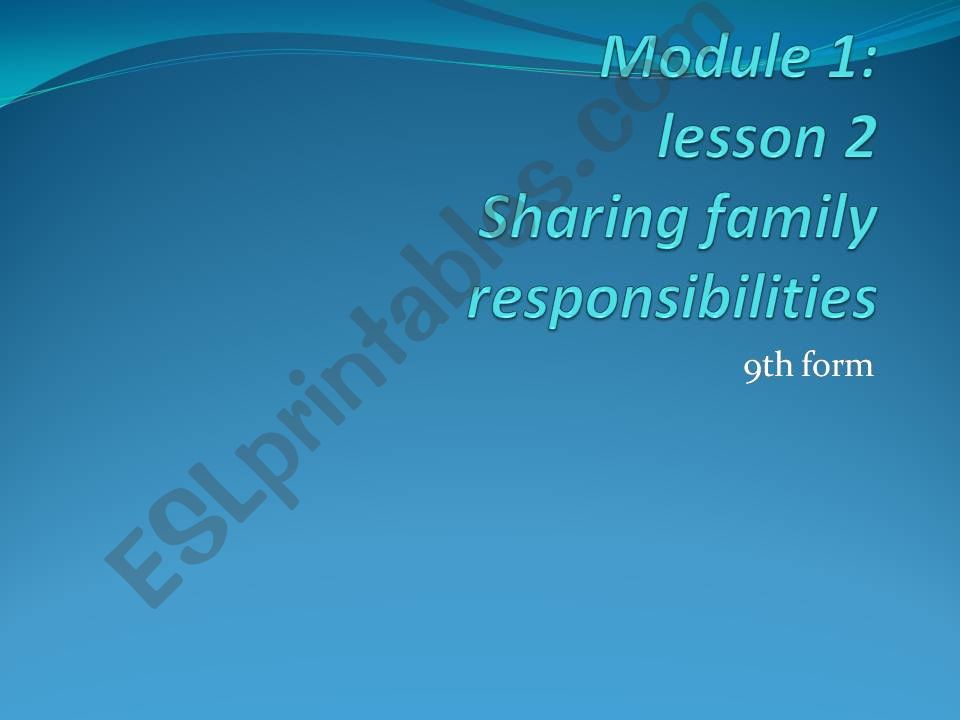 Module 1:
lesson 2
Sharing family responsibilities

9th form

ESLprintables.com